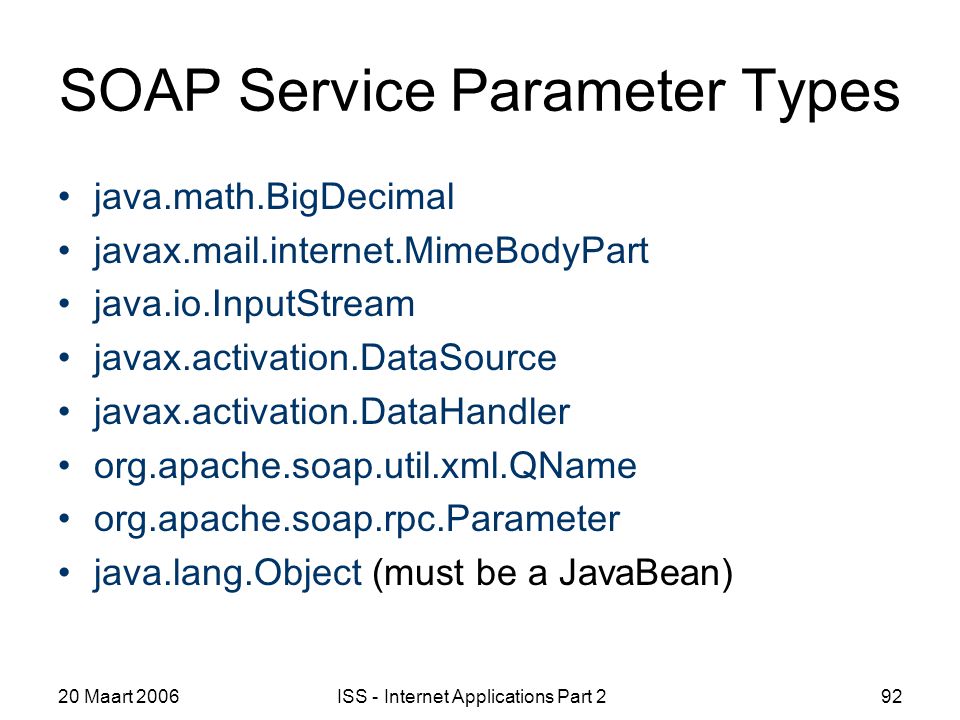 SOAP Service Parameter Types

• java.math.BigDecimal
• javax.mail.internet.MimeBodyPart
• java.io.InputStream
• javax.activation.DataSource
• javax.activation.DataHandler
• org.apache.soap.util.xml.QName
• org.apache.soap.rpc.Parameter
• java.lang.Object (must be a JavaBean)

20 Maart 2006
ISS - Internet Applications Part 2
92